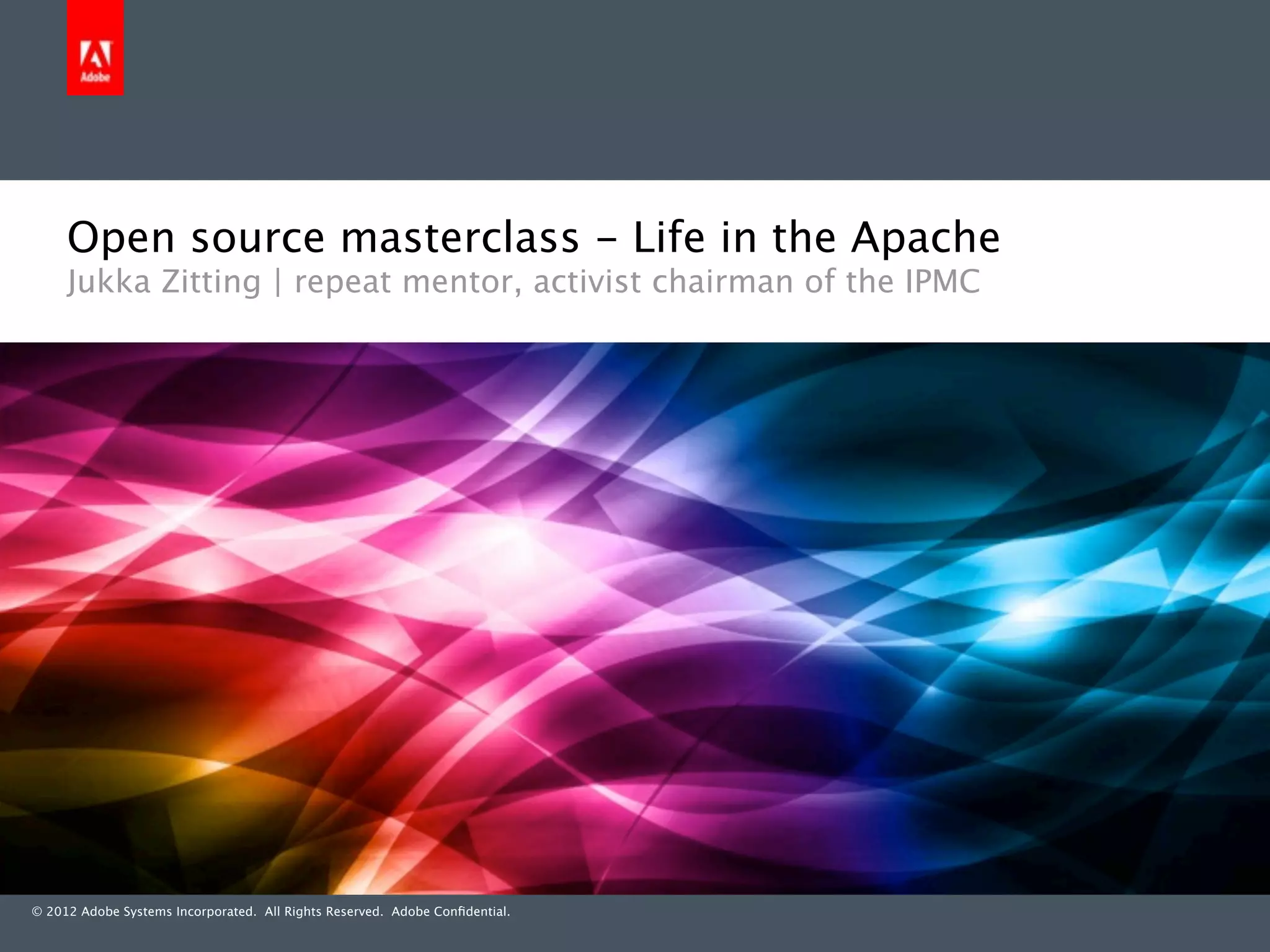 Adobe

Open source masterclass – Life in the Apache
Jukka Zitting | repeat mentor, activist chairman of the IPMC

© 2012 Adobe Systems Incorporated. All Rights Reserved. Adobe Confidential.